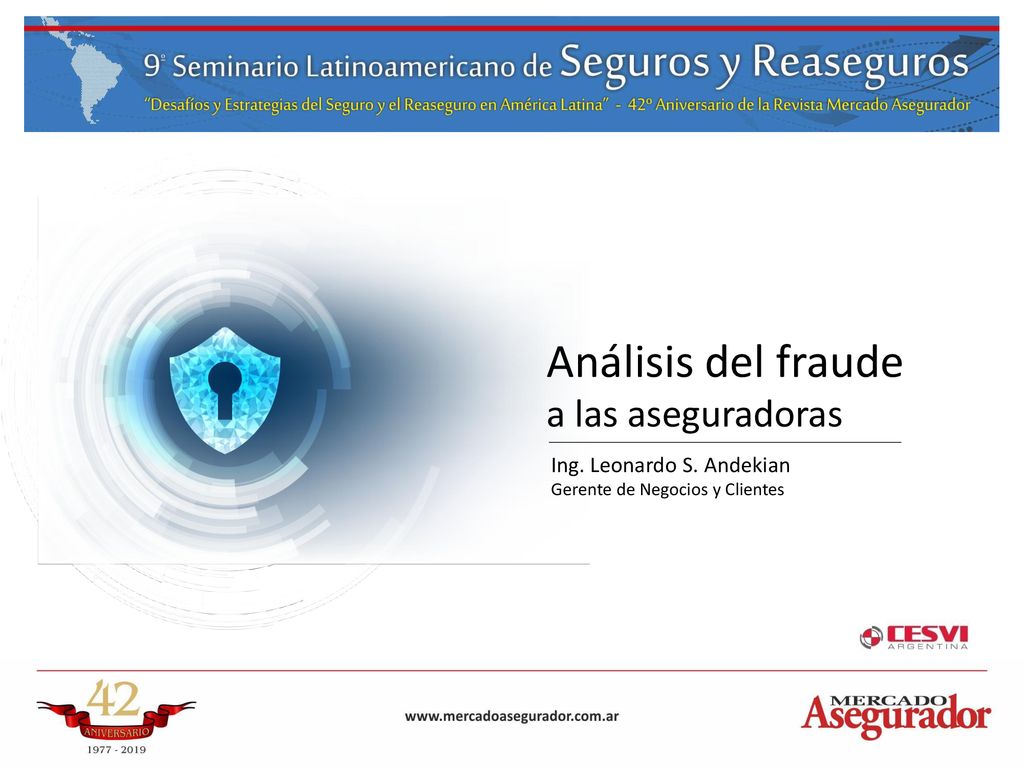 9º Seminario Latinoamericano de Seguros y Reaseguros
"Desafíos y Estrategias del Seguro y el Reaseguro en América Latina" - 42º Aniversario de la Revista Mercado Asegurador

Análisis del fraude
a las aseguradoras

Ing. Leonardo S. Andekian
Gerente de Negocios y Clientes

CESVI ARGENTINA

42 ANIVERSARIO 1977 - 2019

www.mercadoasegurador.com.ar

MERCADO Asegurador